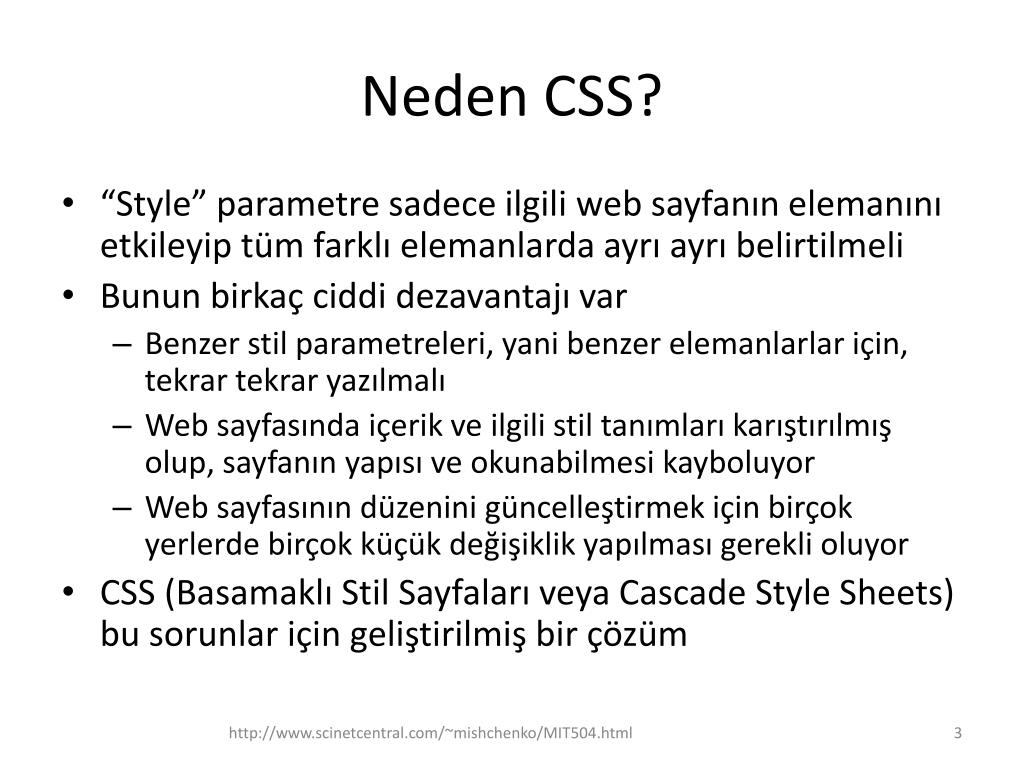 Neden CSS?

• “Style” parametre sadece ilgili web sayfanın elemanını etkileyip tüm farklı elemanlarda ayrı ayrı belirtilmeli
• Bunun birkaç ciddi dezavantajı var
– Benzer stil parametreleri, yani benzer elemanlarlar için, tekrar tekrar yazılmalı
– Web sayfasında içerik ve ilgili stil tanımları karıştırılmış olup, sayfanın yapısı ve okunabilmesi kayboluyor
– Web sayfasının düzenini güncelleştirmek için birçok yerlerde birçok küçük değişiklik yapılması gerekli oluyor
• CSS (Basamaklı Stil Sayfaları veya Cascade Style Sheets) bu sorunlar için geliştirilmiş bir çözüm

http://www.scinetcentral.com/~mishchenko/MIT504.html
3